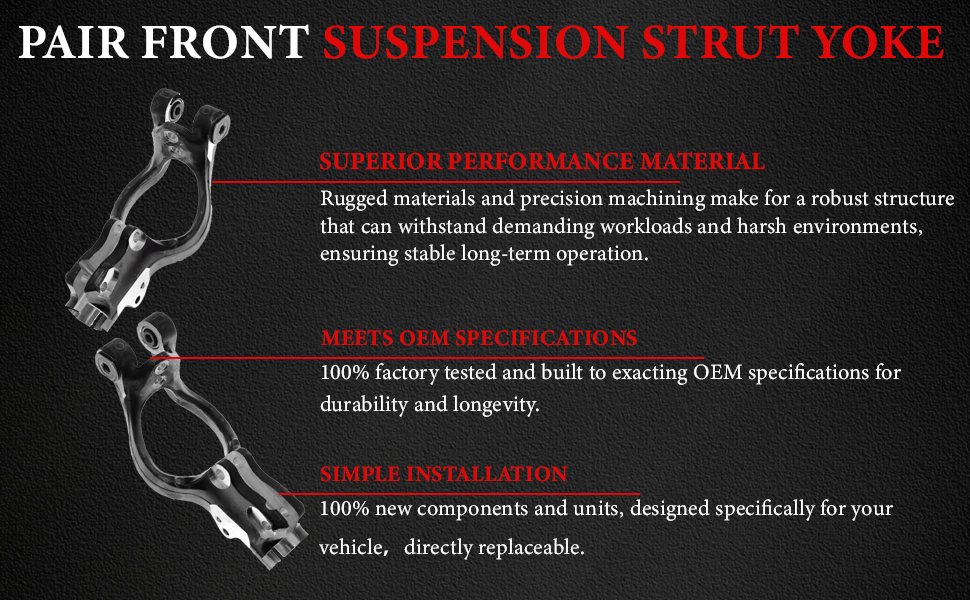 PAIR FRONT SUSPENSION STRUT YOKE

SUPERIOR PERFORMANCE MATERIAL
Rugged materials and precision machining make for a robust structure that can withstand demanding workloads and harsh environments, ensuring stable long-term operation.

MEETS OEM SPECIFICATIONS
100% factory tested and built to exacting OEM specifications for durability and longevity.

SIMPLE INSTALLATION
100% new components and units, designed specifically for your vehicle， directly replaceable.